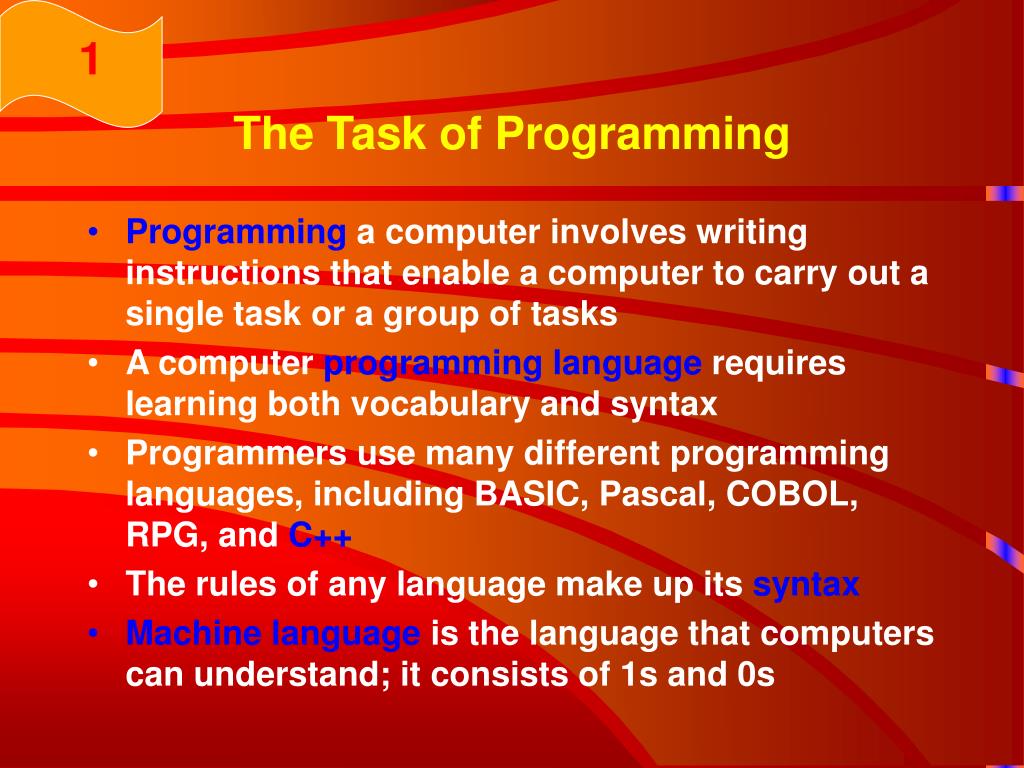 1

The Task of Programming

• Programming a computer involves writing instructions that enable a computer to carry out a single task or a group of tasks
• A computer programming language requires learning both vocabulary and syntax
• Programmers use many different programming languages, including BASIC, Pascal, COBOL, RPG, and C++
• The rules of any language make up its syntax
• Machine language is the language that computers can understand; it consists of 1s and 0s